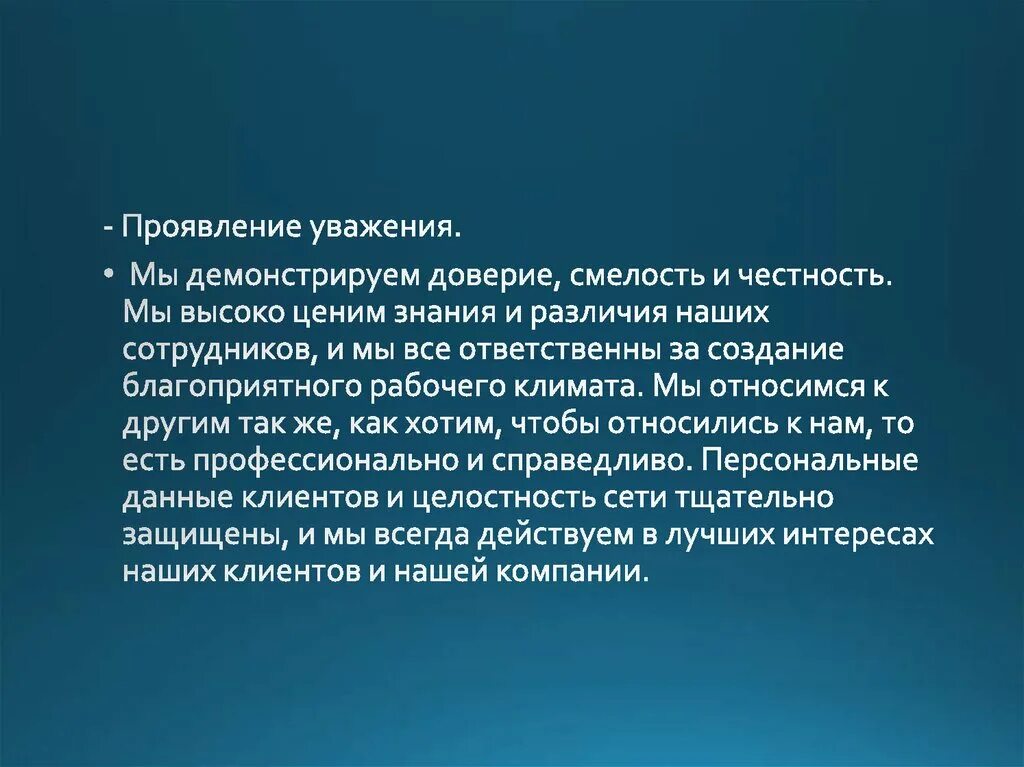 - Проявление уважения.

• Мы демонстрируем доверие, смелость и честность. Мы высоко ценим знания и различия наших сотрудников, и мы все ответственны за создание благоприятного рабочего климата. Мы относимся к другим так же, как хотим, чтобы относились к нам, то есть профессионально и справедливо. Персональные данные клиентов и целостность сети тщательно защищены, и мы всегда действуем в лучших интересах наших клиентов и нашей компании.